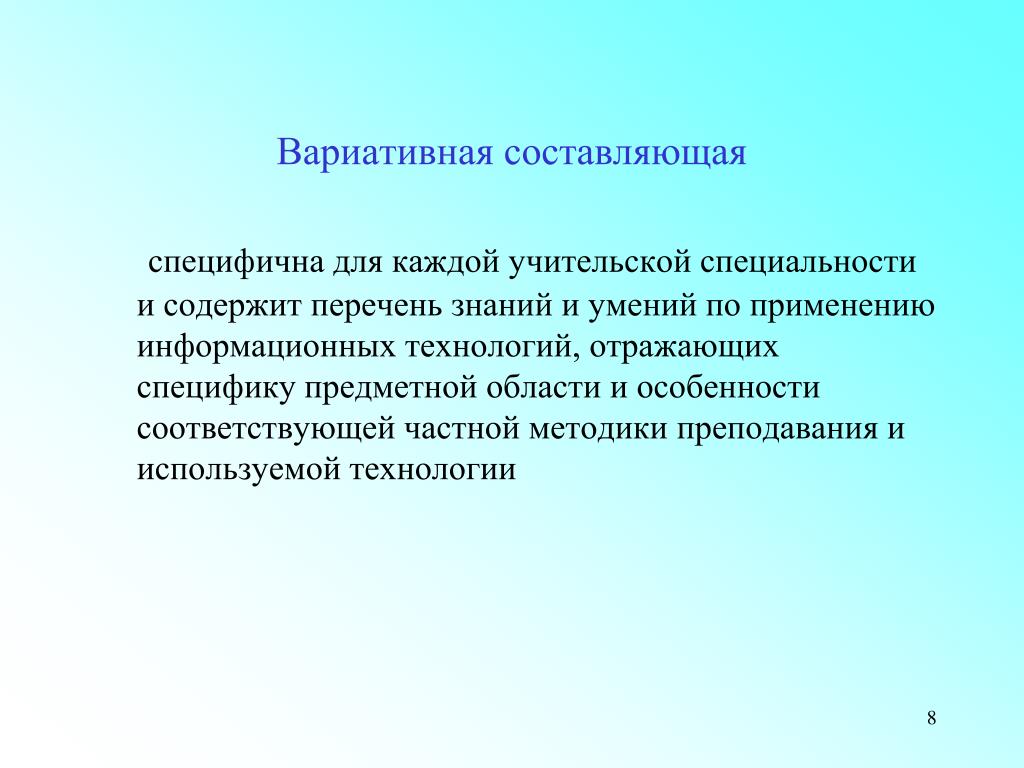 Вариативная составляющая

специфична для каждой учительской специальности и содержит перечень знаний и умений по применению информационных технологий, отражающих специфику предметной области и особенности соответствующей частной методики преподавания и используемой технологии

8